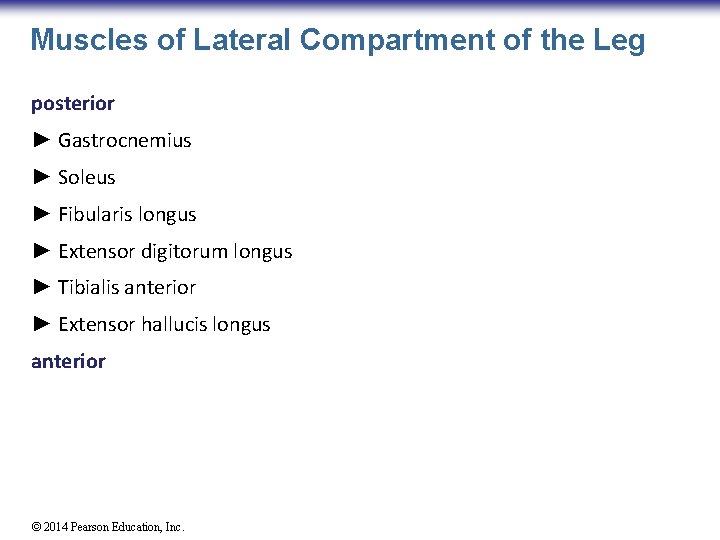 Muscles of Lateral Compartment of the Leg

posterior

► Gastrocnemius

► Soleus

► Fibularis longus

► Extensor digitorum longus

► Tibialis anterior

► Extensor hallucis longus

anterior

© 2014 Pearson Education, Inc.